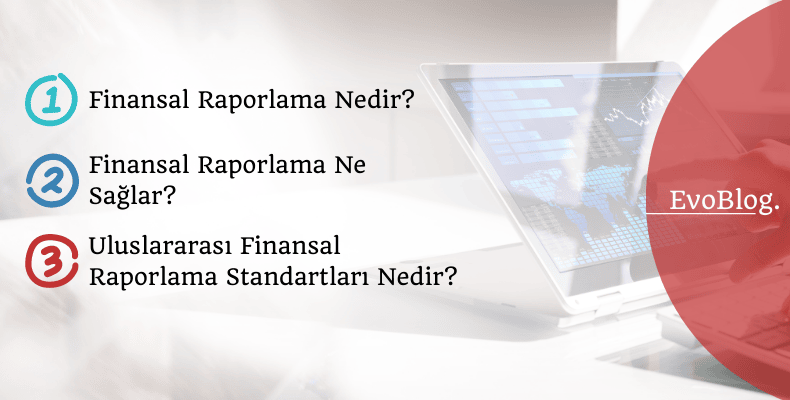 1 Finansal Raporlama Nedir?

2 Finansal Raporlama Ne Sağlar?

3 Uluslararası Finansal Raporlama Standartları Nedir?

EvoBlog.